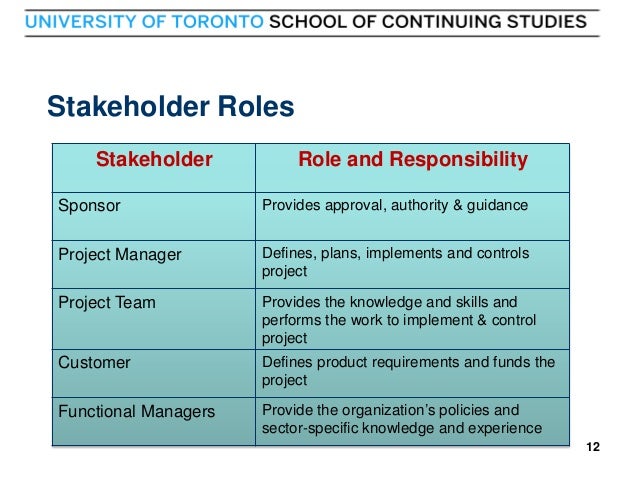 UNIVERSITY OF TORONTO SCHOOL OF CONTINUING STUDIES

Stakeholder Roles

| Stakeholder | Role and Responsibility |
|---|---|
| Sponsor | Provides approval, authority & guidance |
| Project Manager | Defines, plans, implements and controls project |
| Project Team | Provides the knowledge and skills and performs the work to implement & control project |
| Customer | Defines product requirements and funds the project |
| Functional Managers | Provide the organization's policies and sector-specific knowledge and experience |

12